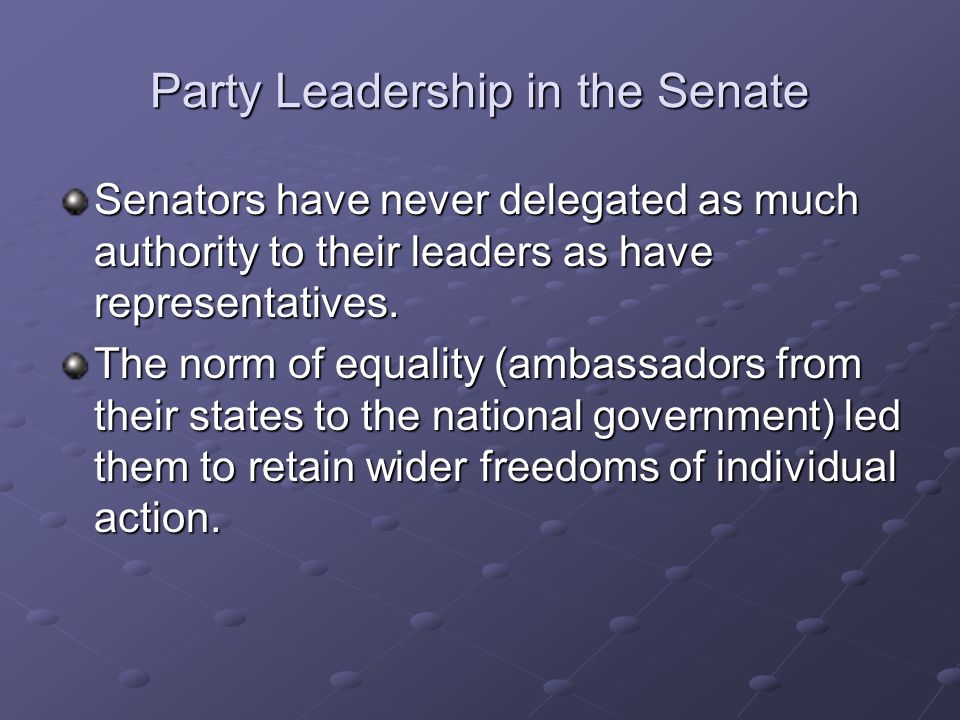 Party Leadership in the Senate

Senators have never delegated as much authority to their leaders as have representatives.

The norm of equality (ambassadors from their states to the national government) led them to retain wider freedoms of individual action.